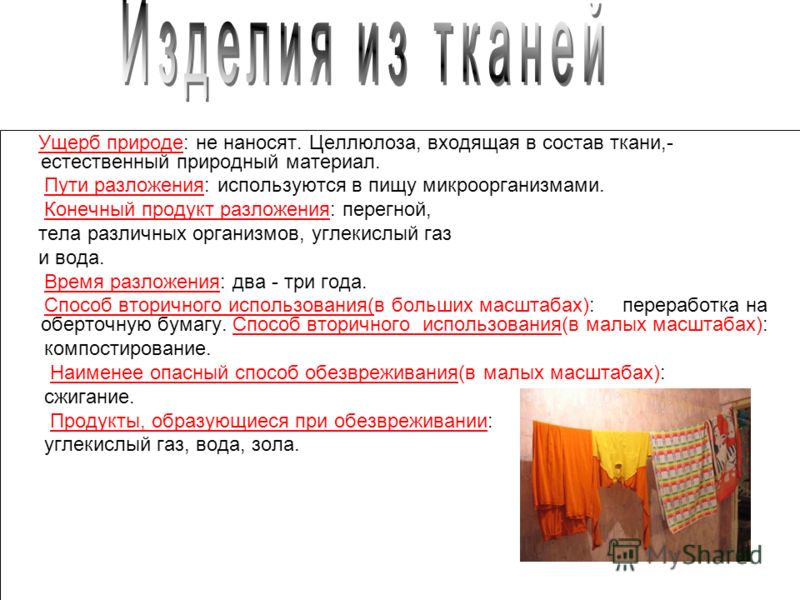 Изделия из тканей

Ущерб природе: не наносят. Целлюлоза, входящая в состав ткани,- естественный природный материал.

Пути разложения: используются в пищу микроорганизмами.

Конечный продукт разложения: перегной,
тела различных организмов, углекислый газ
и вода.

Время разложения: два - три года.

Способ вторичного использования(в больших масштабах): переработка на оберточную бумагу. Способ вторичного использования(в малых масштабах): компостирование.

Наименее опасный способ обезвреживания(в малых масштабах): сжигание.

Продукты, образующиеся при обезвреживании: углекислый газ, вода, зола.

MyShared